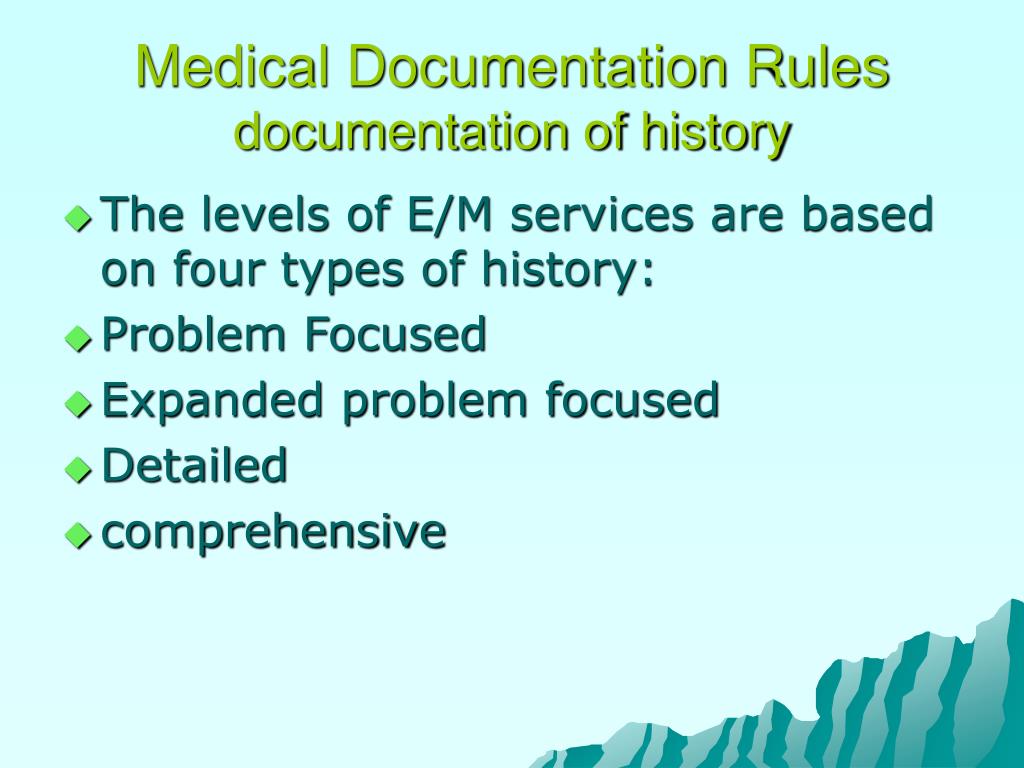 Medical Documentation Rules
documentation of history

The levels of E/M services are based on four types of history:
Problem Focused
Expanded problem focused
Detailed
comprehensive